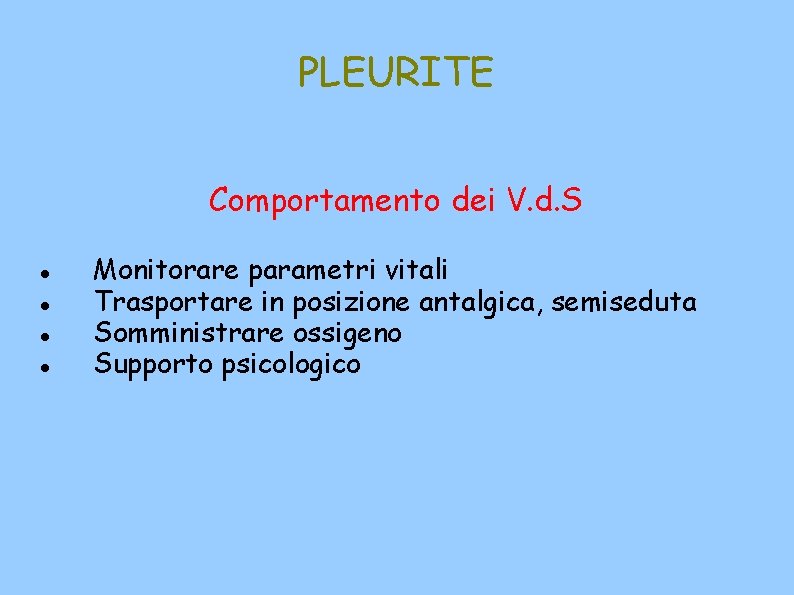 PLEURITE

Comportamento dei V.d.S

- Monitorare parametri vitali
- Trasportare in posizione antalgica, semiseduta
- Somministrare ossigeno
- Supporto psicologico